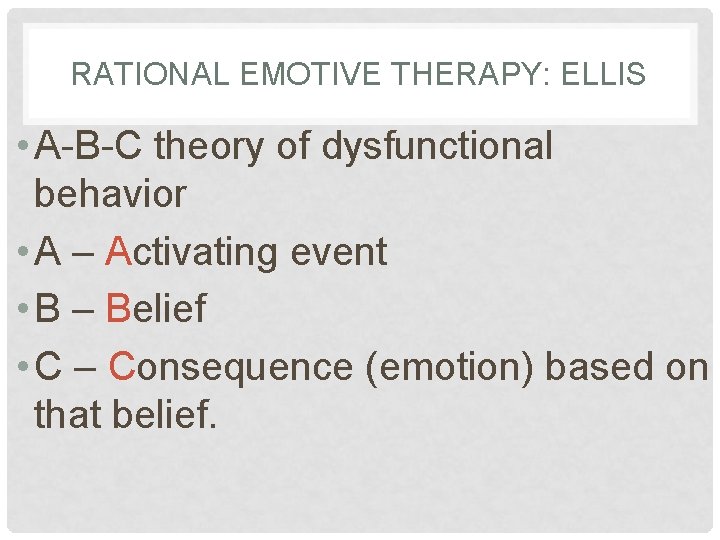 RATIONAL EMOTIVE THERAPY: ELLIS

• A-B-C theory of dysfunctional behavior

• A – Activating event

• B – Belief

• C – Consequence (emotion) based on that belief.